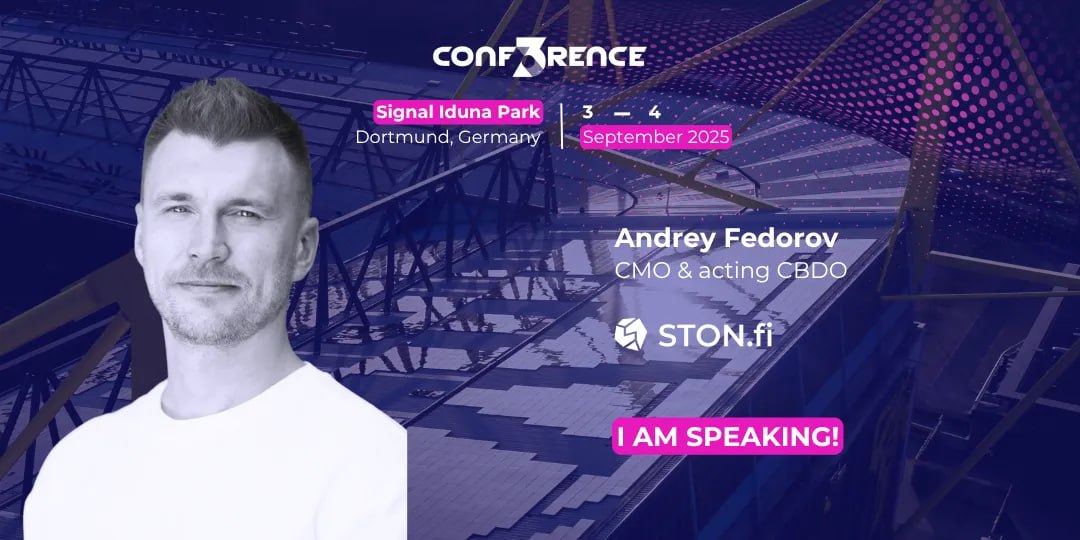 CONF3RENCE

Signal Iduna Park
Dortmund, Germany

3 — 4
September 2025

Andrey Fedorov
CMO & acting CBDO

STON.fi

I AM SPEAKING!